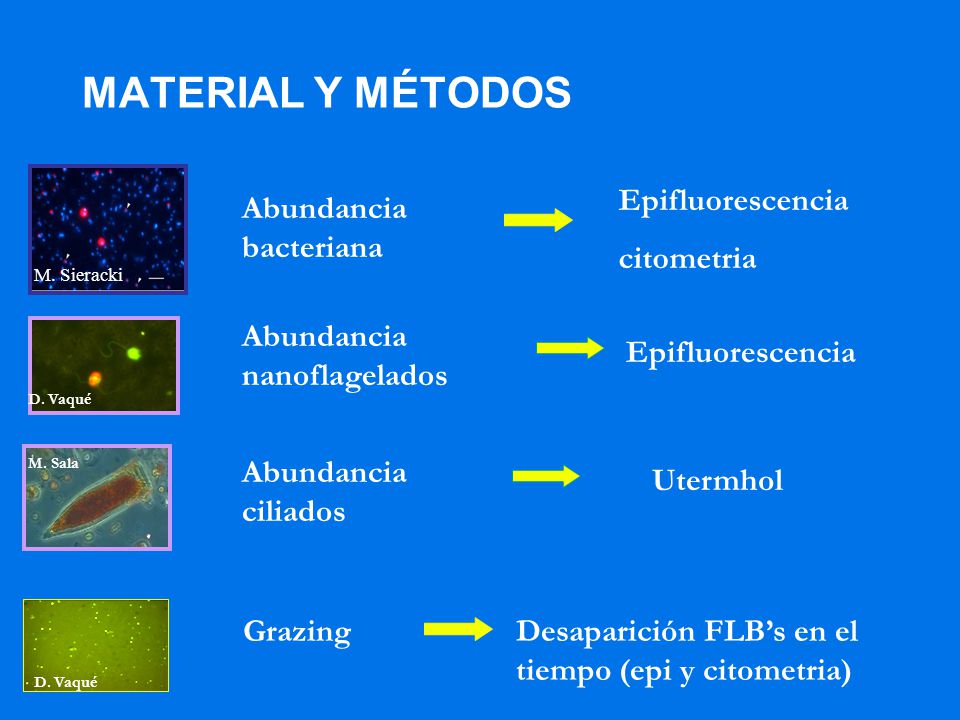 MATERIAL Y MÉTODOS

M. Sieracki

Abundancia bacteriana

Epifluorescencia

citometria

D. Vaqué

Abundancia nanoflagelados

Epifluorescencia

M. Sala

Abundancia ciliados

Utermhol

D. Vaqué

Grazing

Desaparición FLB's en el tiempo (epi y citometria)